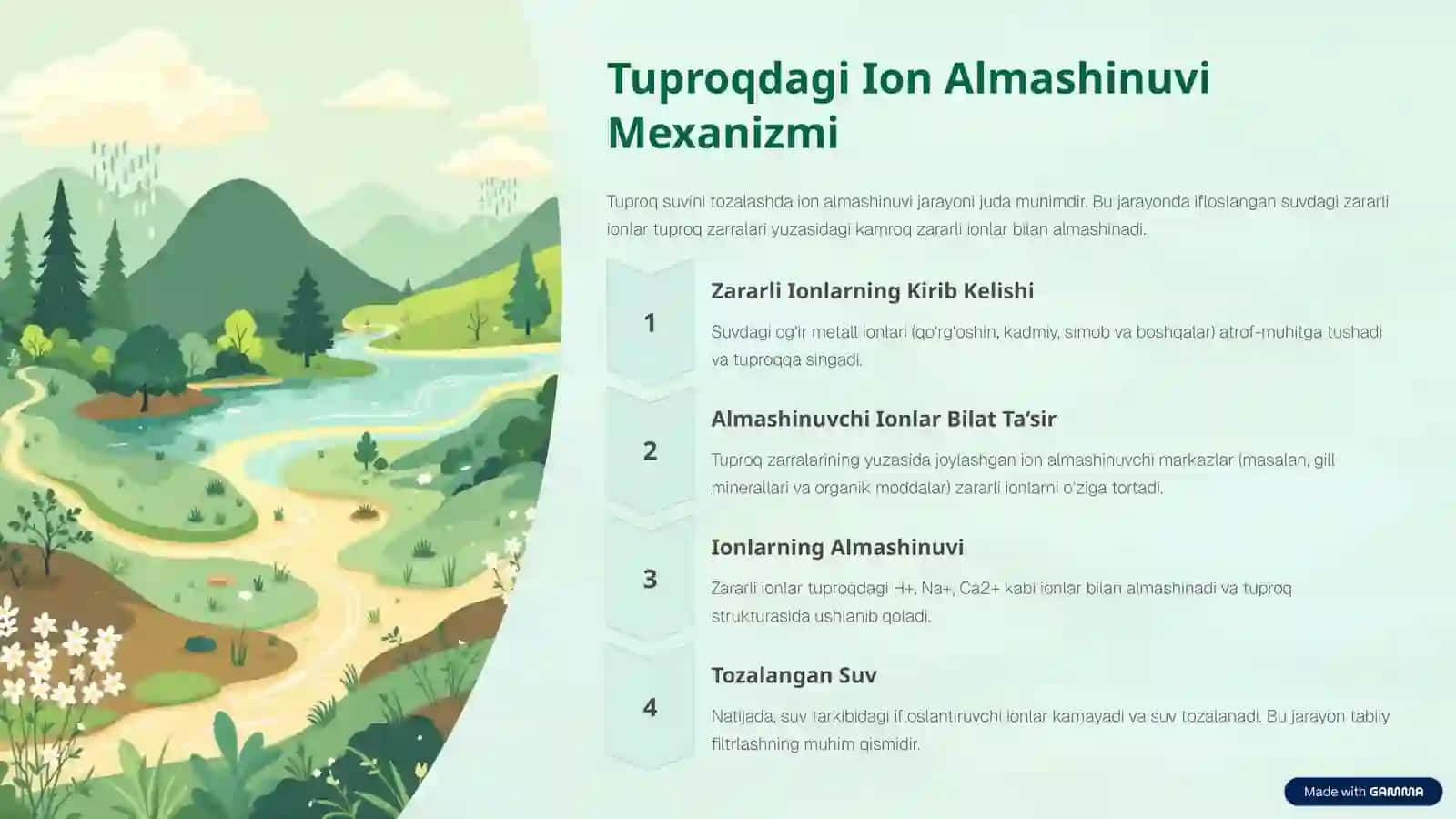 Tuproqdagi Ion Almashinuvi Mexanizmi

Tuproq suvini tozalashda ion almashinuvi jarayoni juda muhimdir. Bu jarayonda ifloslangan suvdagi zararli ionlar tuproq zarralari yuzasidagi kamroq zararli ionlar bilan almashinadi.

1

Zararli Ionlarning Kirib Kelishi

Suvdagi og'ir metall ionlari (qo'rg'oshin, kadmiy, simob va boshqalar) atrof-muhitga tushadi va tuproqqa singadi.

2

Almashinuvchi Ionlar Bilat Ta'sir

Tuproq zarralarining yuzasida joylashgan ion almashinuvchi markazlar (masalan, gill minerallari va organik moddalar) zararli ionlarni o'ziga tortadi.

3

Ionlarning Almashinuvi

Zararli ionlar tuproqdagi H+, Na+, Ca2+ kabi ionlar bilan almashinadi va tuproq strukturasida ushlanib qoladi.

4

Tozalangan Suv

Natijada, suv tarkibidagi ifloslantiruvchi ionlar kamayadi va suv tozalanadi. Bu jarayon tabiiy filtrlashning muhim qismidir.

Made with GAMMA